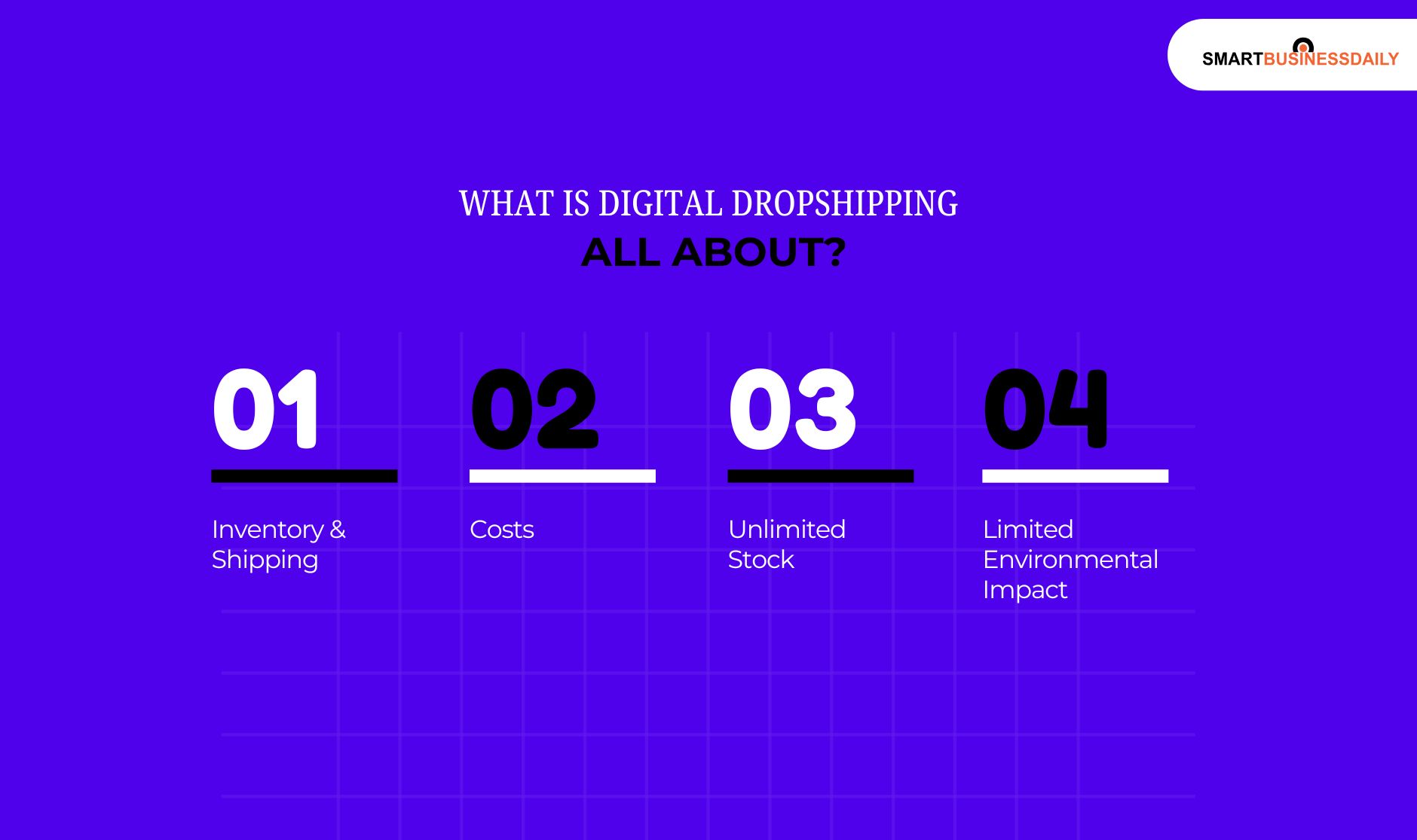 SMARTBUSINESSDAILY

WHAT IS DIGITAL DROPSHIPPING
ALL ABOUT?

01

Inventory & Shipping

02

Costs

03

Unlimited Stock

04

Limited Environmental Impact